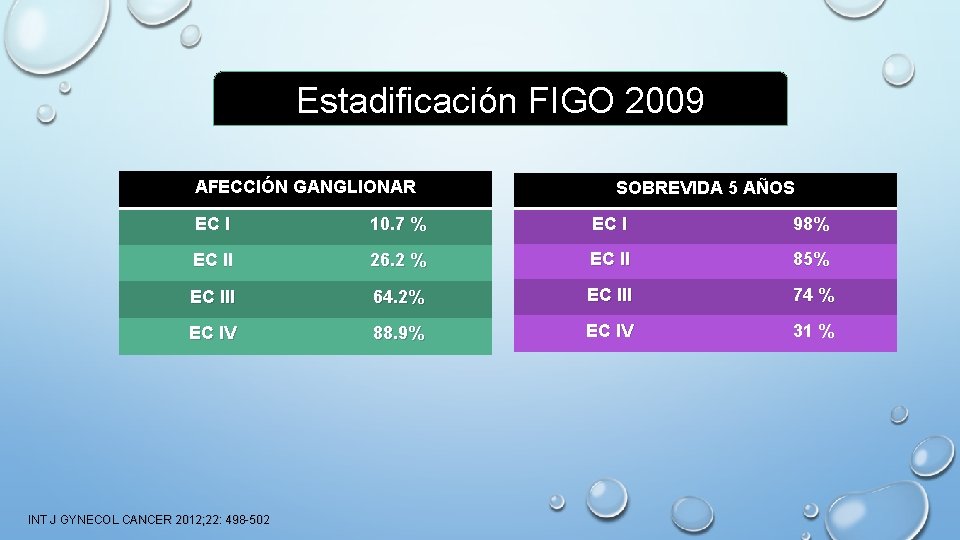 Estadificación FIGO 2009

| AFECCIÓN GANGLIONAR | |
|---|---|
| EC I | 10.7 % |
| EC II | 26.2 % |
| EC III | 64.2% |
| EC IV | 88.9% |

| SOBREVIDA 5 AÑOS | |
|---|---|
| EC I | 98% |
| EC II | 85% |
| EC III | 74 % |
| EC IV | 31 % |

INT J GYNECOL CANCER 2012;22: 498-502